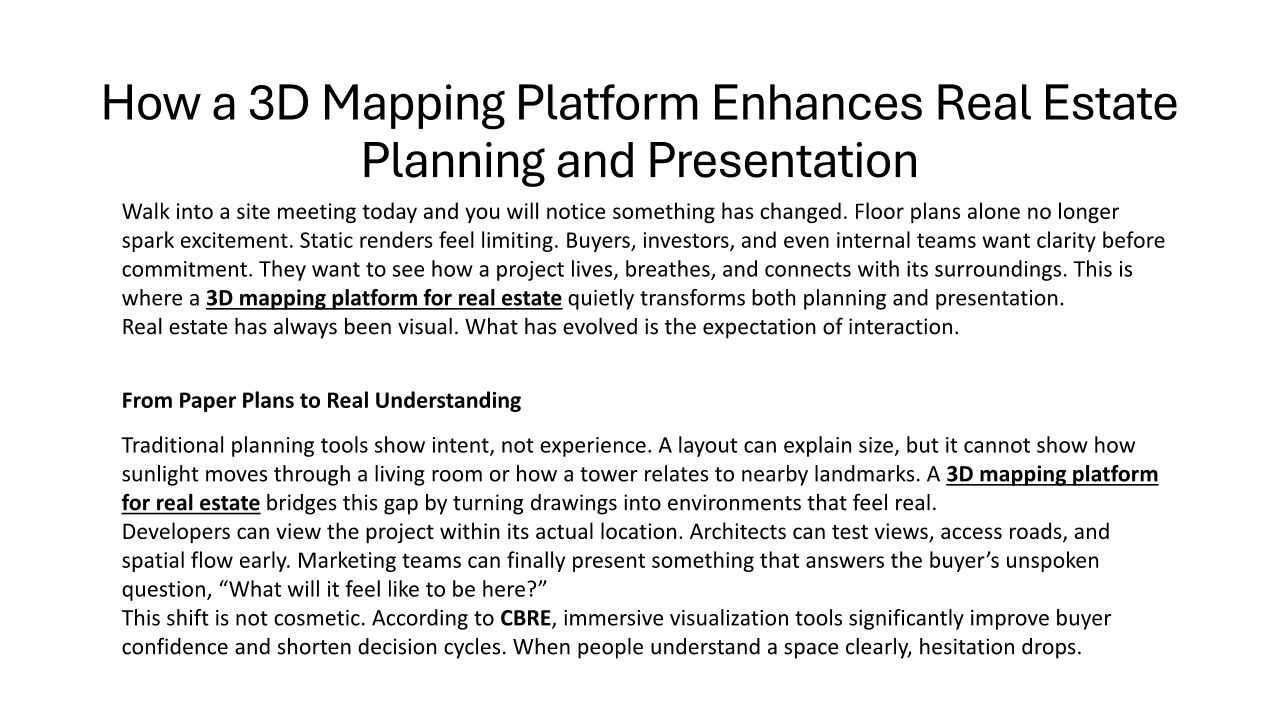 How a 3D Mapping Platform Enhances Real Estate Planning and Presentation

Walk into a site meeting today and you will notice something has changed. Floor plans alone no longer spark excitement. Static renders feel limiting. Buyers, investors, and even internal teams want clarity before commitment. They want to see how a project lives, breathes, and connects with its surroundings. This is where a 3D mapping platform for real estate quietly transforms both planning and presentation.
Real estate has always been visual. What has evolved is the expectation of interaction.

From Paper Plans to Real Understanding

Traditional planning tools show intent, not experience. A layout can explain size, but it cannot show how sunlight moves through a living room or how a tower relates to nearby landmarks. A 3D mapping platform for real estate bridges this gap by turning drawings into environments that feel real.
Developers can view the project within its actual location. Architects can test views, access roads, and spatial flow early. Marketing teams can finally present something that answers the buyer’s unspoken question, “What will it feel like to be here?”
This shift is not cosmetic. According to CBRE, immersive visualization tools significantly improve buyer confidence and shorten decision cycles. When people understand a space clearly, hesitation drops.